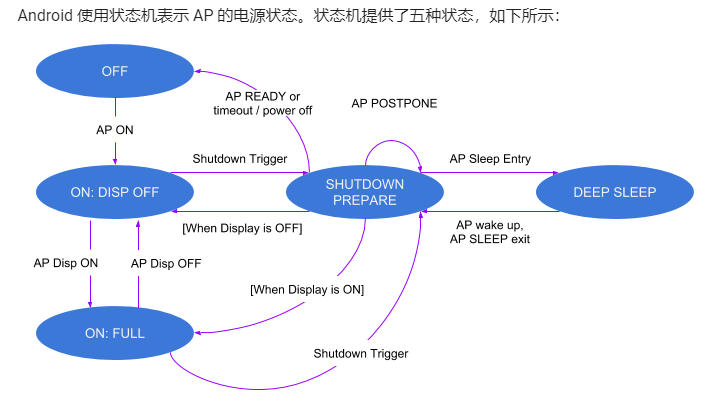 Android 使用状态机表示 AP 的电源状态。状态机提供了五种状态，如下所示：

OFF

AP READY or timeout / power off

AP POSTPONE

AP ON

Shutdown Trigger

AP Sleep Entry

ON: DISP OFF

SHUTDOWN PREPARE

DEEP SLEEP

[When Display is OFF]

AP wake up, AP SLEEP exit

AP Disp ON

AP Disp OFF

[When Display is ON]

ON: FULL

Shutdown Trigger